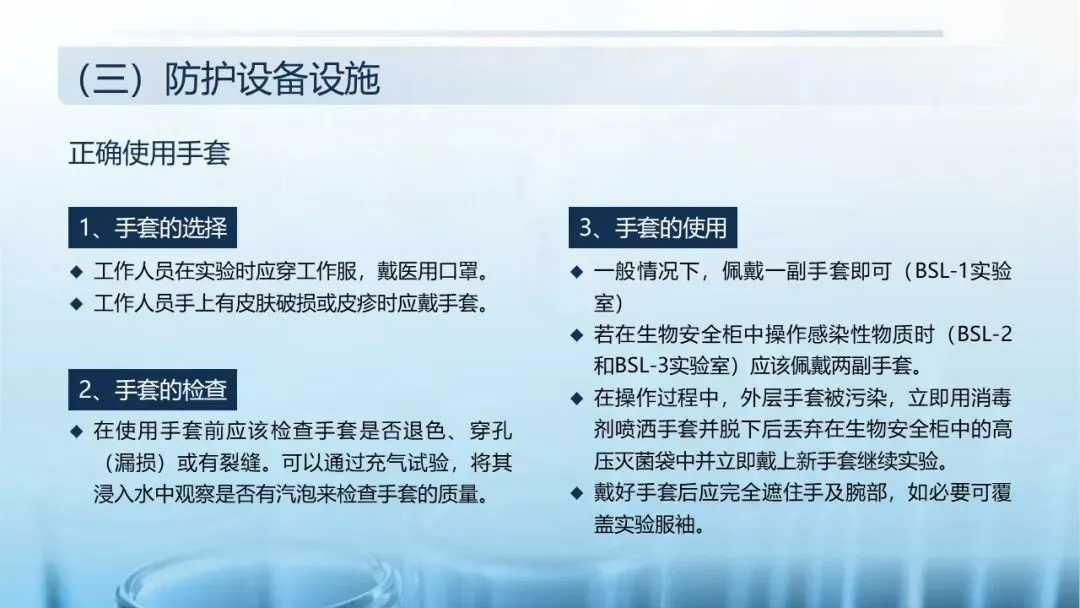 （三）防护设备设施

正确使用手套

1、手套的选择

◆ 工作人员在实验时应穿工作服，戴医用口罩。
◆ 工作人员手上有皮肤破损或皮疹时应戴手套。

2、手套的检查

◆ 在使用手套前应该检查手套是否退色、穿孔（漏损）或有裂缝。可以通过充气试验，将其浸入水中观察是否有汽泡来检查手套的质量。

3、手套的使用

◆ 一般情况下，佩戴一副手套即可（BSL-1实验室）
◆ 若在生物安全柜中操作感染性物质时（BSL-2和BSL-3实验室）应该佩戴两副手套。
◆ 在操作过程中，外层手套被污染，立即用消毒剂喷洒手套并脱下后丢弃在生物安全柜中的高压灭菌袋中并立即戴上新手套继续实验。
◆ 戴好手套后应完全遮住手及腕部，如必要可覆盖实验服袖。